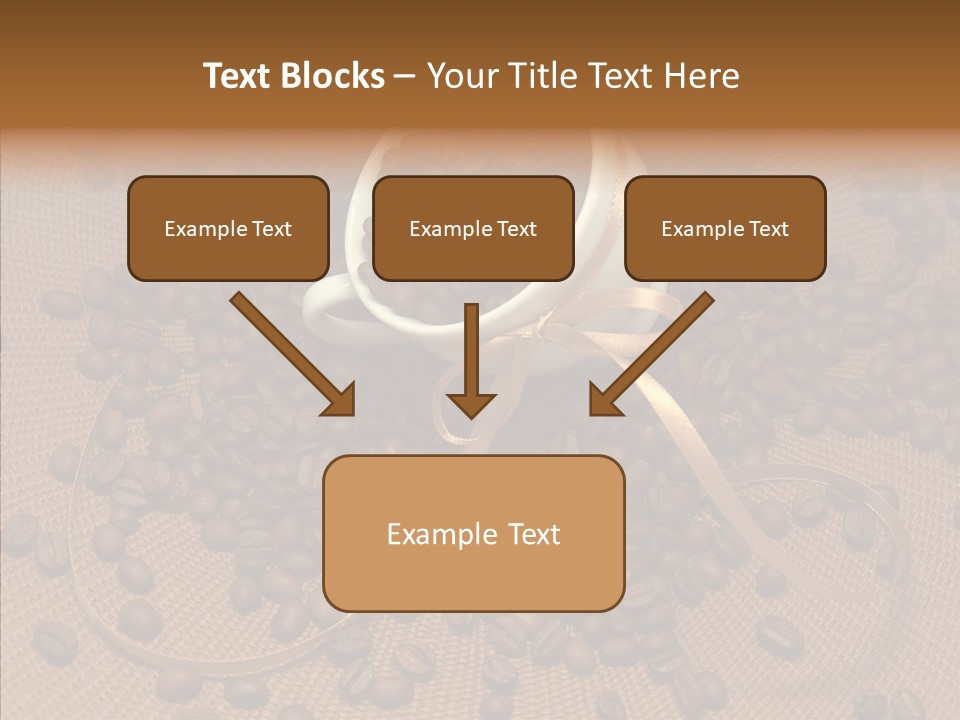 Text Blocks – Your Title Text Here

Example Text

Example Text

Example Text

Example Text